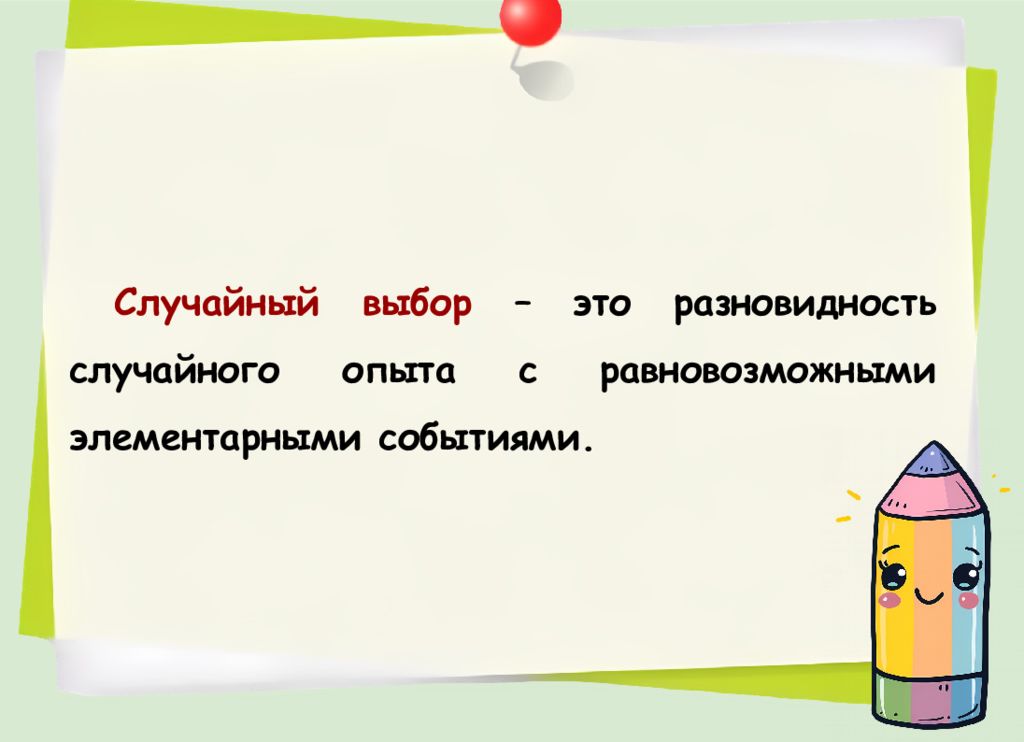 Случайный выбор – это разновидность случайного опыта с равновозможными элементарными событиями.